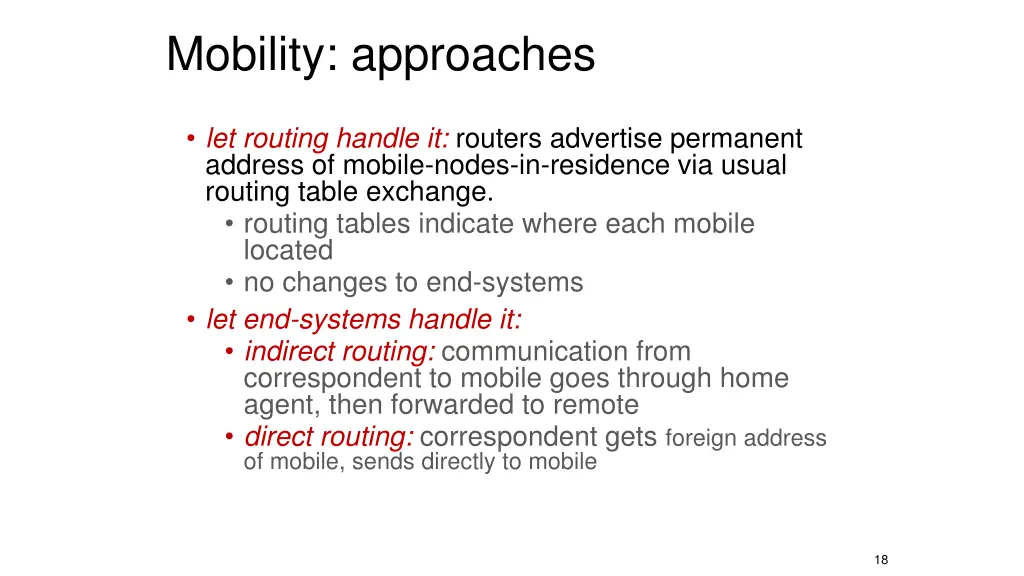 Mobility: approaches

• let routing handle it: routers advertise permanent address of mobile-nodes-in-residence via usual routing table exchange.
  • routing tables indicate where each mobile located
  • no changes to end-systems
• let end-systems handle it:
  • indirect routing: communication from correspondent to mobile goes through home agent, then forwarded to remote
  • direct routing: correspondent gets foreign address of mobile, sends directly to mobile

18